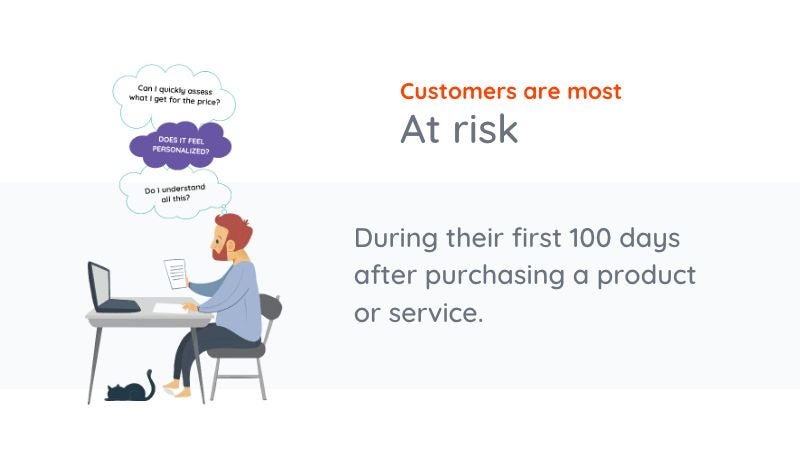 Can I quickly assess what I get for the price?

DOES IT FEEL PERSONALIZED?

Do I understand all this?

Customers are most

At risk

During their first 100 days after purchasing a product or service.